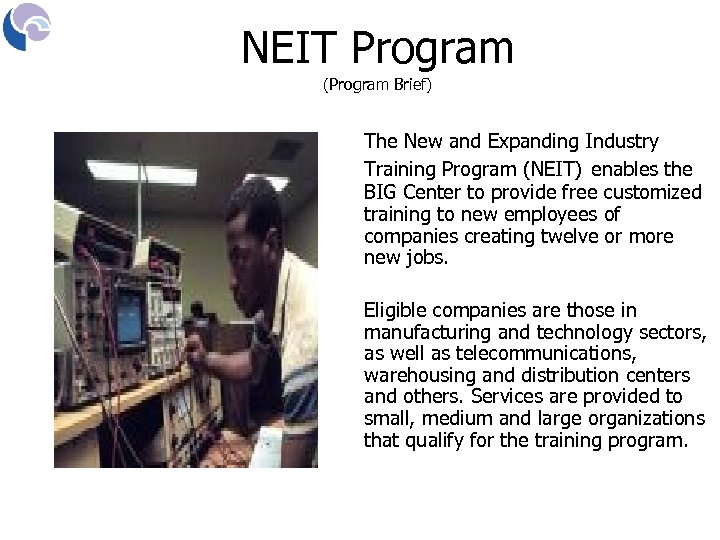 NEIT Program
(Program Brief)

The New and Expanding Industry Training Program (NEIT) enables the BIG Center to provide free customized training to new employees of companies creating twelve or more new jobs.

Eligible companies are those in manufacturing and technology sectors, as well as telecommunications, warehousing and distribution centers and others. Services are provided to small, medium and large organizations that qualify for the training program.